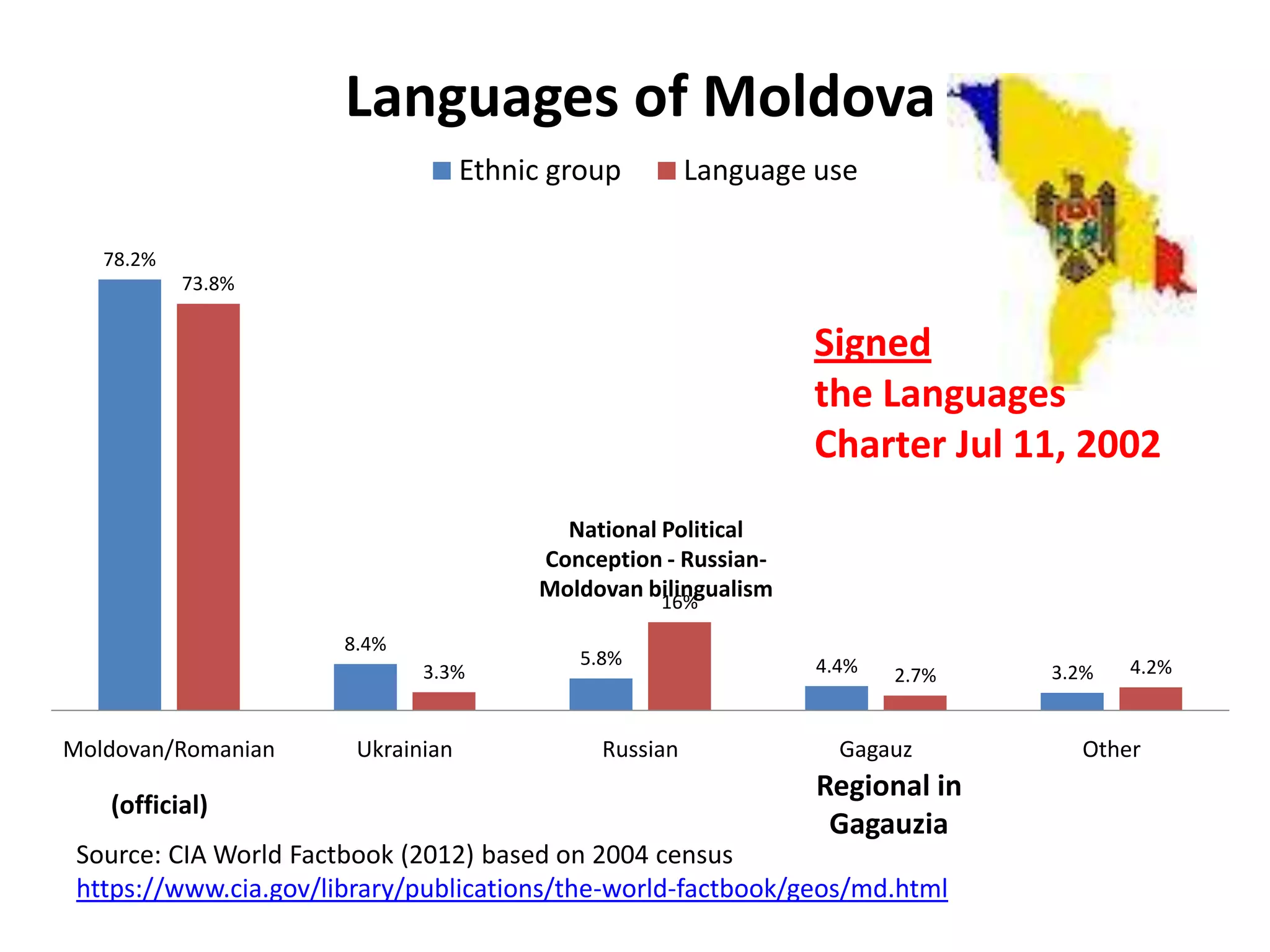 Languages of Moldova

Ethnic group Language use

78.2%
73.8%

Signed
the Languages
Charter Jul 11, 2002

National Political Conception - Russian-Moldovan bilingualism

16%

8.4%
3.3%
5.8%
4.4%
2.7%
3.2%
4.2%

Moldovan/Romanian
Ukrainian
Russian
Gagauz
Other

(official)

Regional in Gagauzia

Source: CIA World Factbook (2012) based on 2004 census
https://www.cia.gov/library/publications/the-world-factbook/geos/md.html